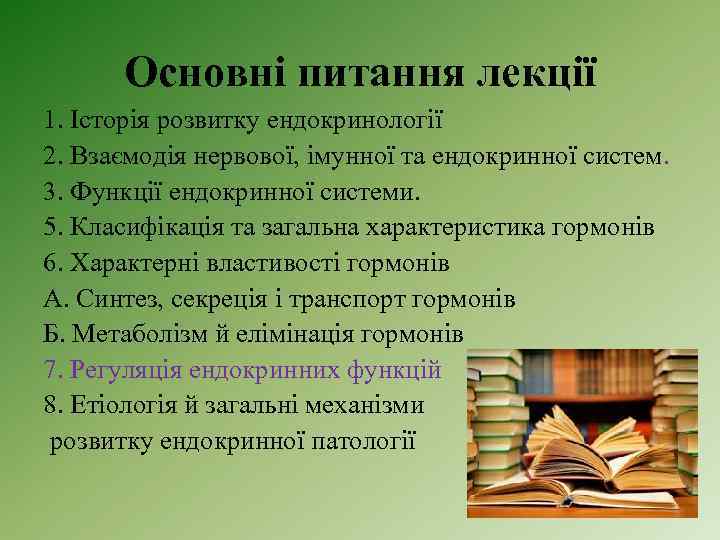 Основні питання лекції

1. Історія розвитку ендокринології
2. Взаємодія нервової, імунної та ендокринної систем.
3. Функції ендокринної системи.
5. Класифікація та загальна характеристика гормонів
6. Характерні властивості гормонів
А. Синтез, секреція і транспорт гормонів
Б. Метаболізм й елімінація гормонів
7. Регуляція ендокринних функцій
8. Етіологія й загальні механізми розвитку ендокринної патології